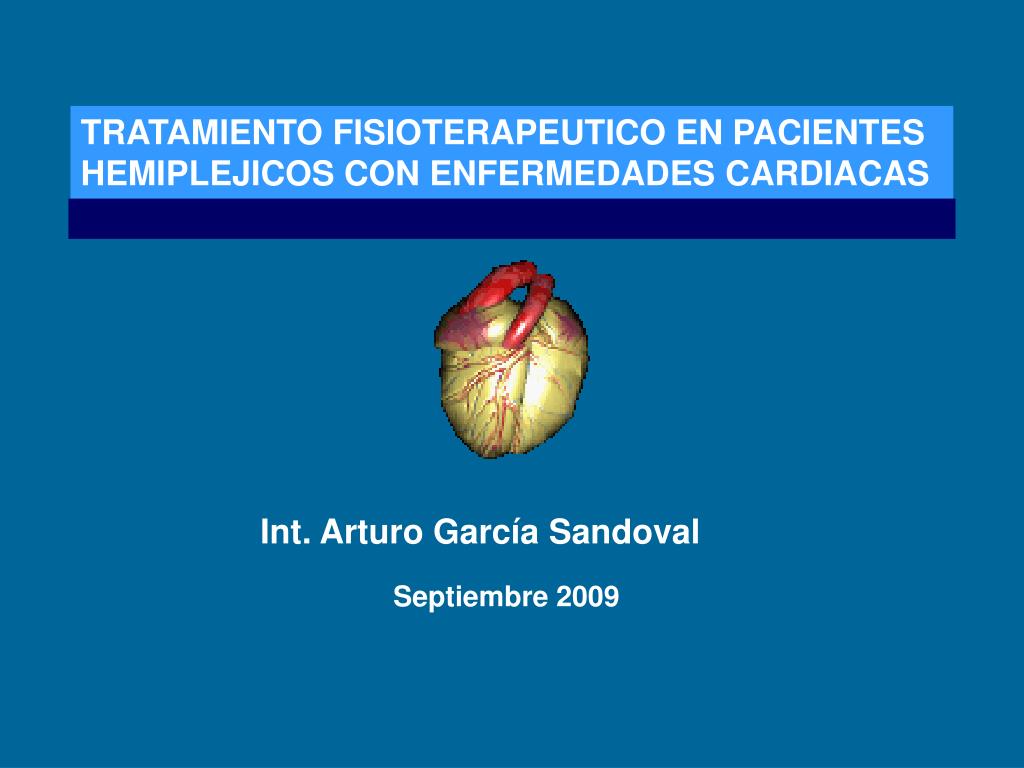 TRATAMIENTO FISIOTERAPEUTICO EN PACIENTES HEMIPLEJICOS CON ENFERMEDADES CARDIACAS

Int. Arturo García Sandoval

Septiembre 2009